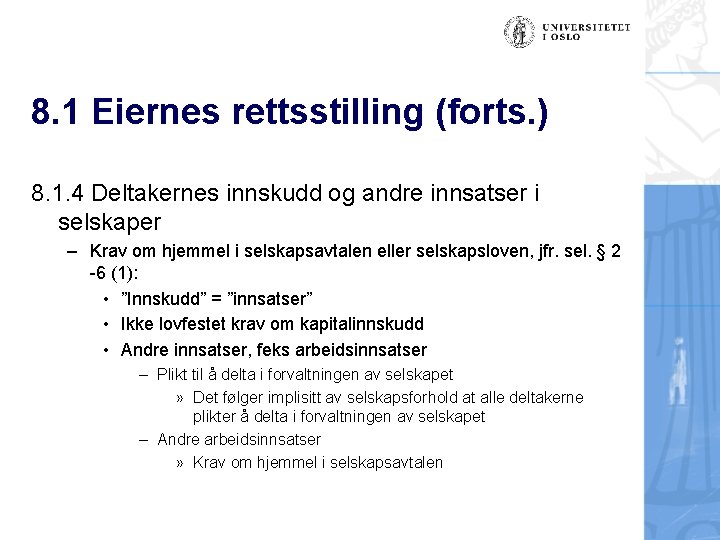 UNIVERSITETET I OSLO

8.1 Eiernes rettsstilling (forts.)

8.1.4 Deltakernes innskudd og andre innsatser i selskaper

– Krav om hjemmel i selskapsavtalen eller selskapsloven, jfr. sel. § 2 -6 (1):

• ”Innskudd” = ”innsatser”

• Ikke lovfestet krav om kapitalinnskudd

• Andre innsatser, feks arbeidsinnsatser

– Plikt til å delta i forvaltningen av selskapet

» Det følger implisitt av selskapsforhold at alle deltakerne plikter å delta i forvaltningen av selskapet

– Andre arbeidsinnsatser

» Krav om hjemmel i selskapsavtalen